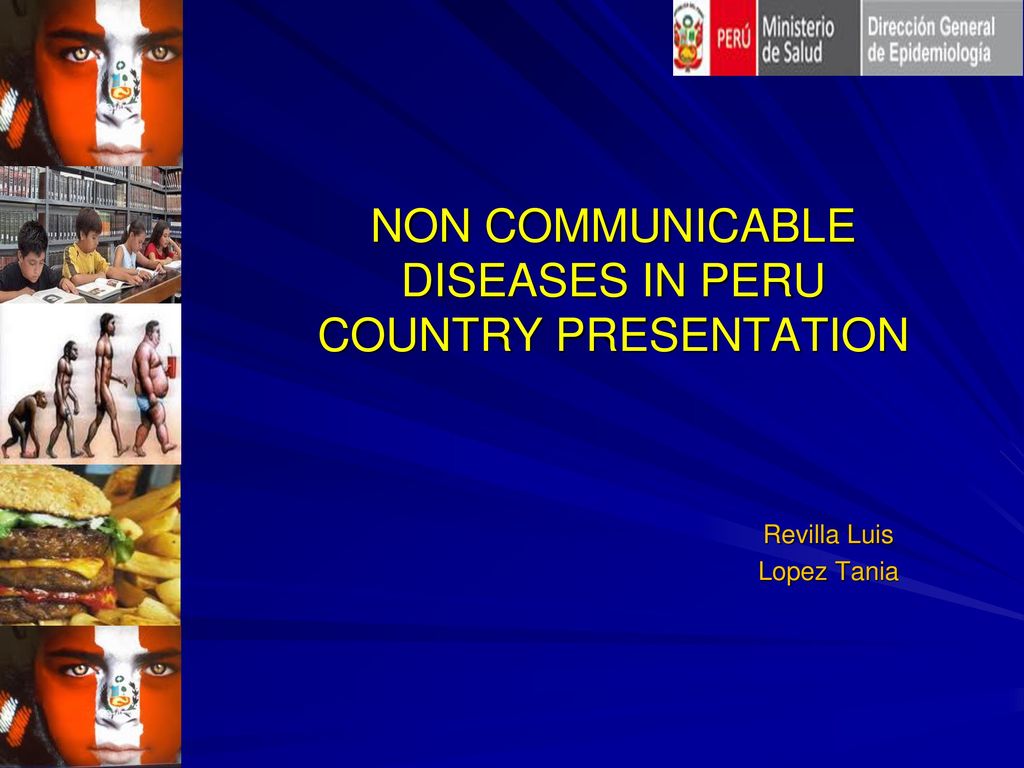 PERÚ Ministerio de Salud Dirección General de Epidemiología

NON COMMUNICABLE DISEASES IN PERU COUNTRY PRESENTATION

Revilla Luis
Lopez Tania